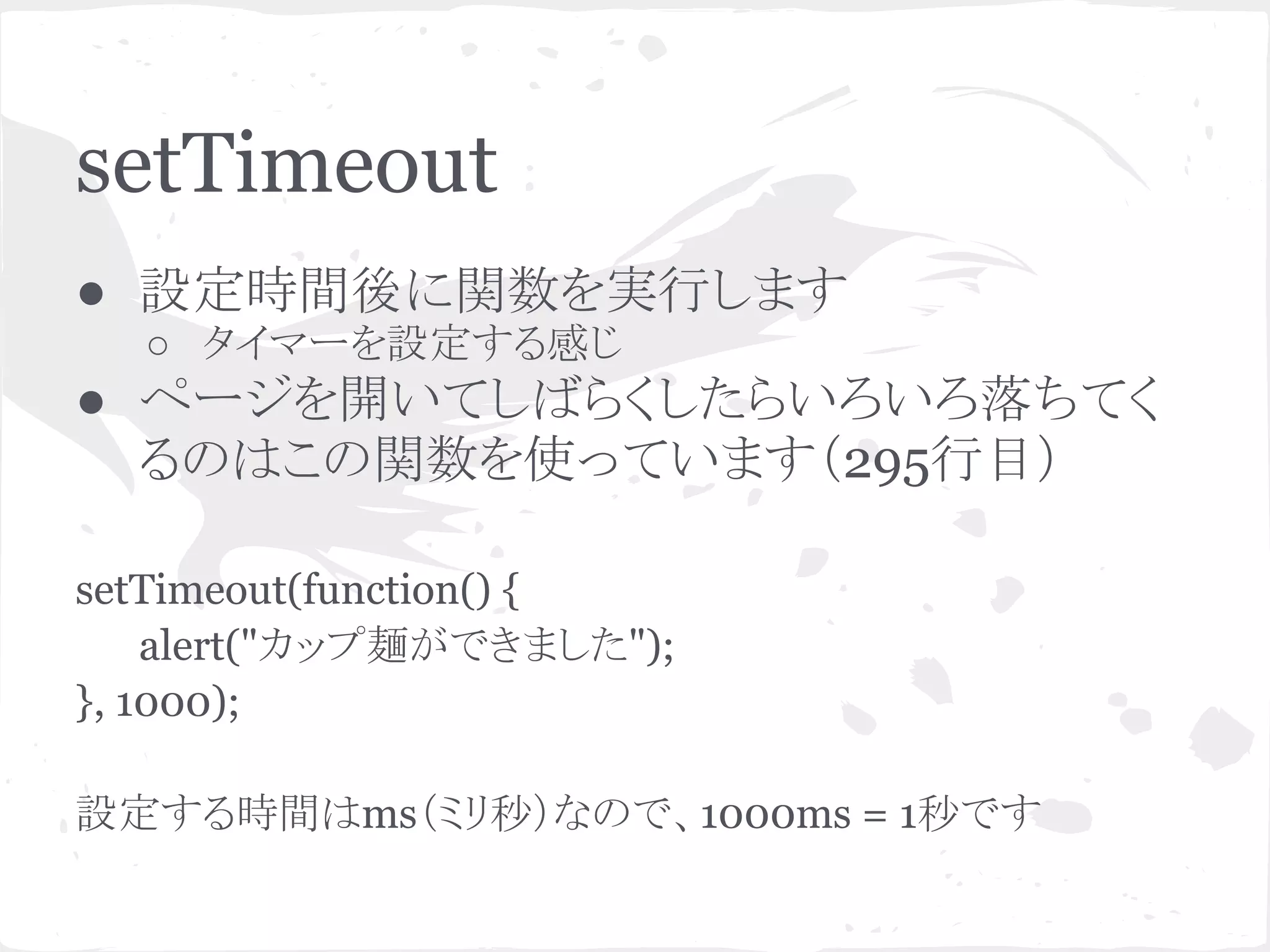 setTimeout

● 設定時間後に関数を実行します
  ○ タイマーを設定する感じ
● ページを開いてしばらくしたらいろいろ落ちてくるのはこの関数を使っています（295行目）

setTimeout(function() {
    alert("カップ麺ができました");
}, 1000);

設定する時間はms（ミリ秒）なので、1000ms = 1秒です